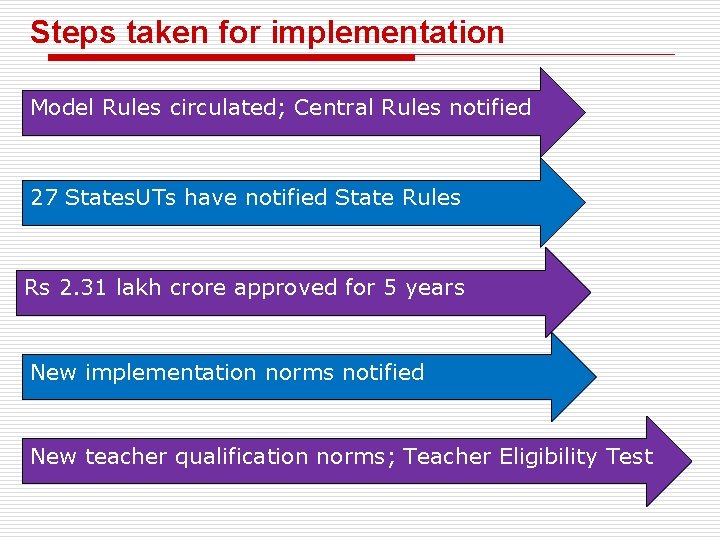 Steps taken for implementation

Model Rules circulated; Central Rules notified

27 StatesUTs have notified State Rules

Rs 2.31 lakh crore approved for 5 years

New implementation norms notified

New teacher qualification norms; Teacher Eligibility Test